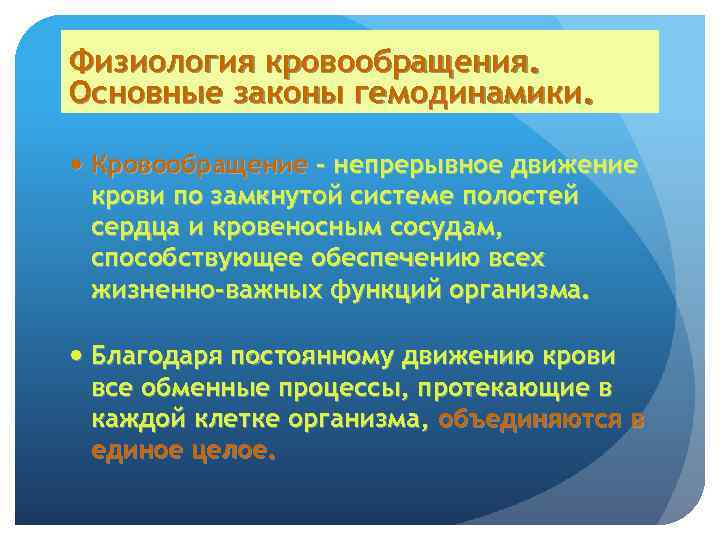 Физиология кровообращения. Основные законы гемодинамики.

• Кровообращение - непрерывное движение крови по замкнутой системе полостей сердца и кровеносным сосудам, способствующее обеспечению всех жизненно-важных функций организма.

• Благодаря постоянному движению крови все обменные процессы, протекающие в каждой клетке организма, объединяются в единое целое.